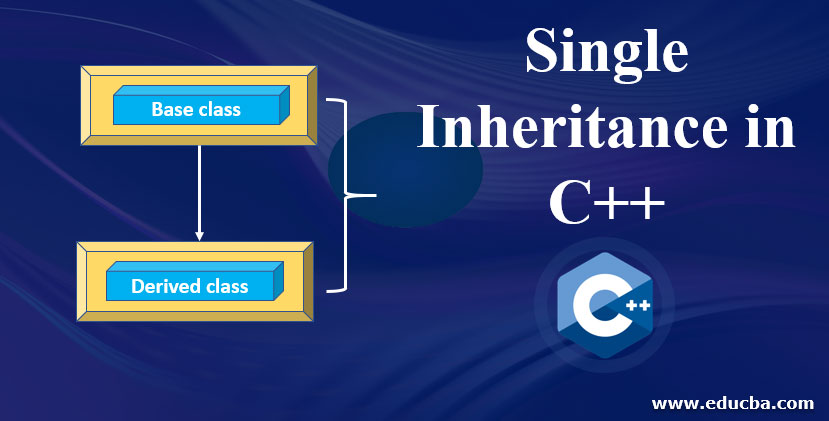 Base class

Derived class

Single Inheritance in C++

C++

www.educba.com